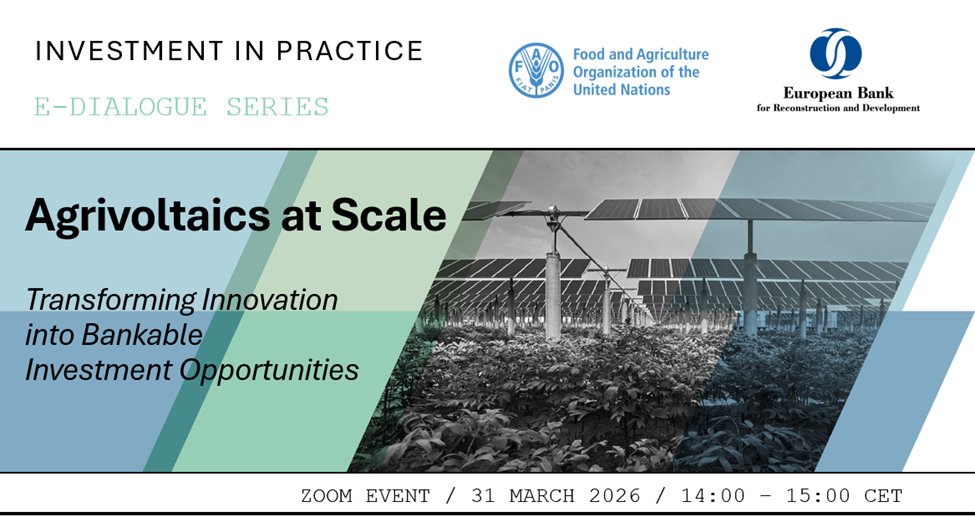 INVESTMENT IN PRACTICE

E-DIALOGUE SERIES

FAO FIAT PANIS

Food and Agriculture Organization of the United Nations

European Bank for Reconstruction and Development

Agrivoltaics at Scale

Transforming Innovation into Bankable Investment Opportunities

ZOOM EVENT / 31 MARCH 2026 / 14:00 – 15:00 CET